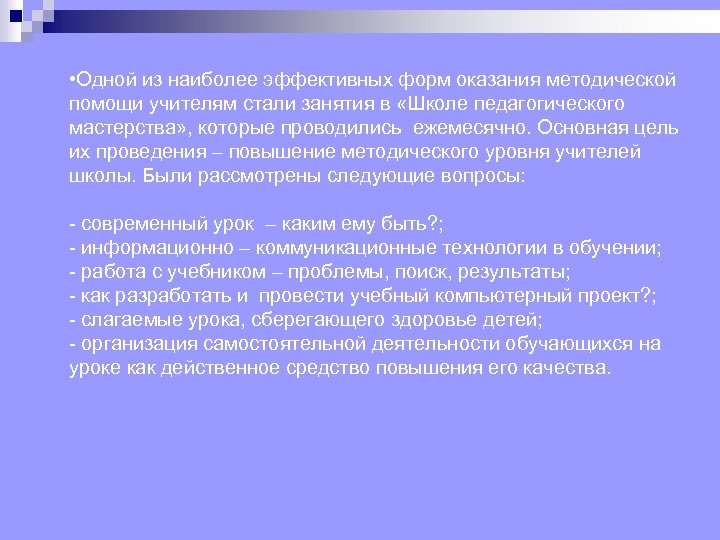 •Одной из наиболее эффективных форм оказания методической помощи учителям стали занятия в «Школе педагогического мастерства», которые проводились ежемесячно. Основная цель их проведения – повышение методического уровня учителей школы. Были рассмотрены следующие вопросы:

- современный урок – каким ему быть?;
- информационно – коммуникационные технологии в обучении;
- работа с учебником – проблемы, поиск, результаты;
- как разработать и провести учебный компьютерный проект?;
- слагаемые урока, сберегающего здоровье детей;
- организация самостоятельной деятельности обучающихся на уроке как действенное средство повышения его качества.